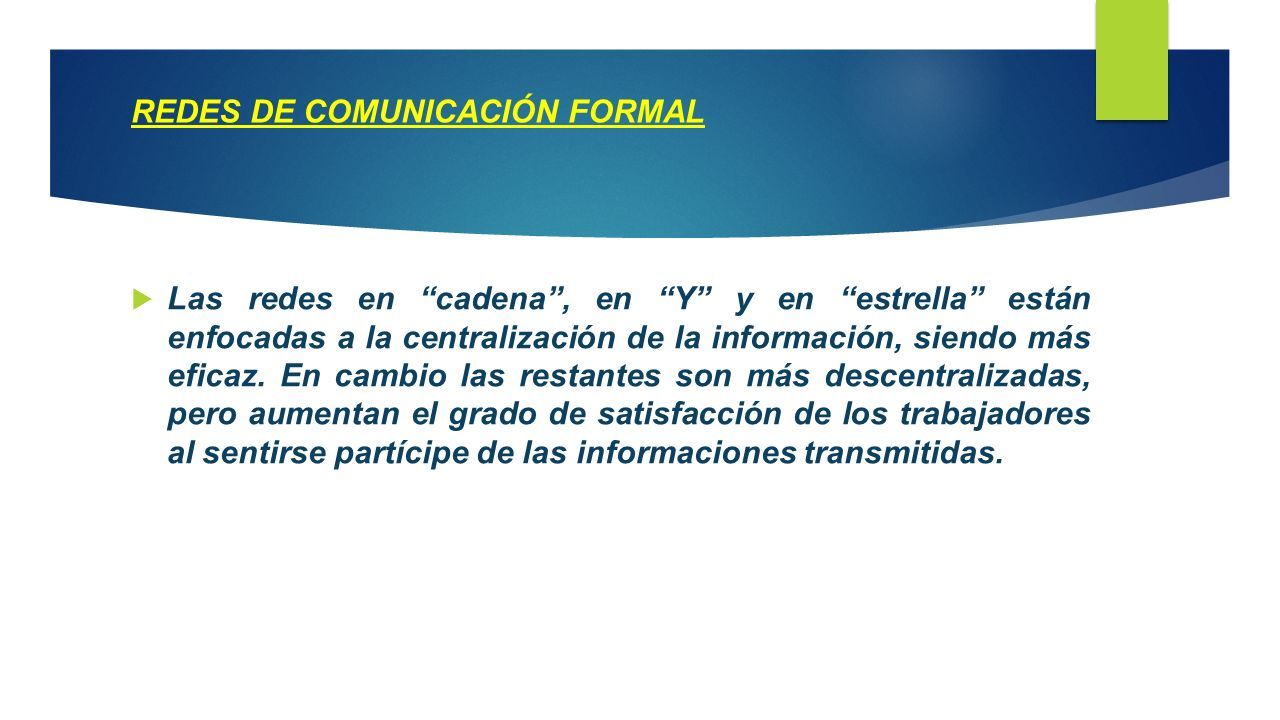 REDES DE COMUNICACIÓN FORMAL

Las redes en “cadena”, en “Y” y en “estrella” están enfocadas a la centralización de la información, siendo más eficaz. En cambio las restantes son más descentralizadas, pero aumentan el grado de satisfacción de los trabajadores al sentirse partícipe de las informaciones transmitidas.